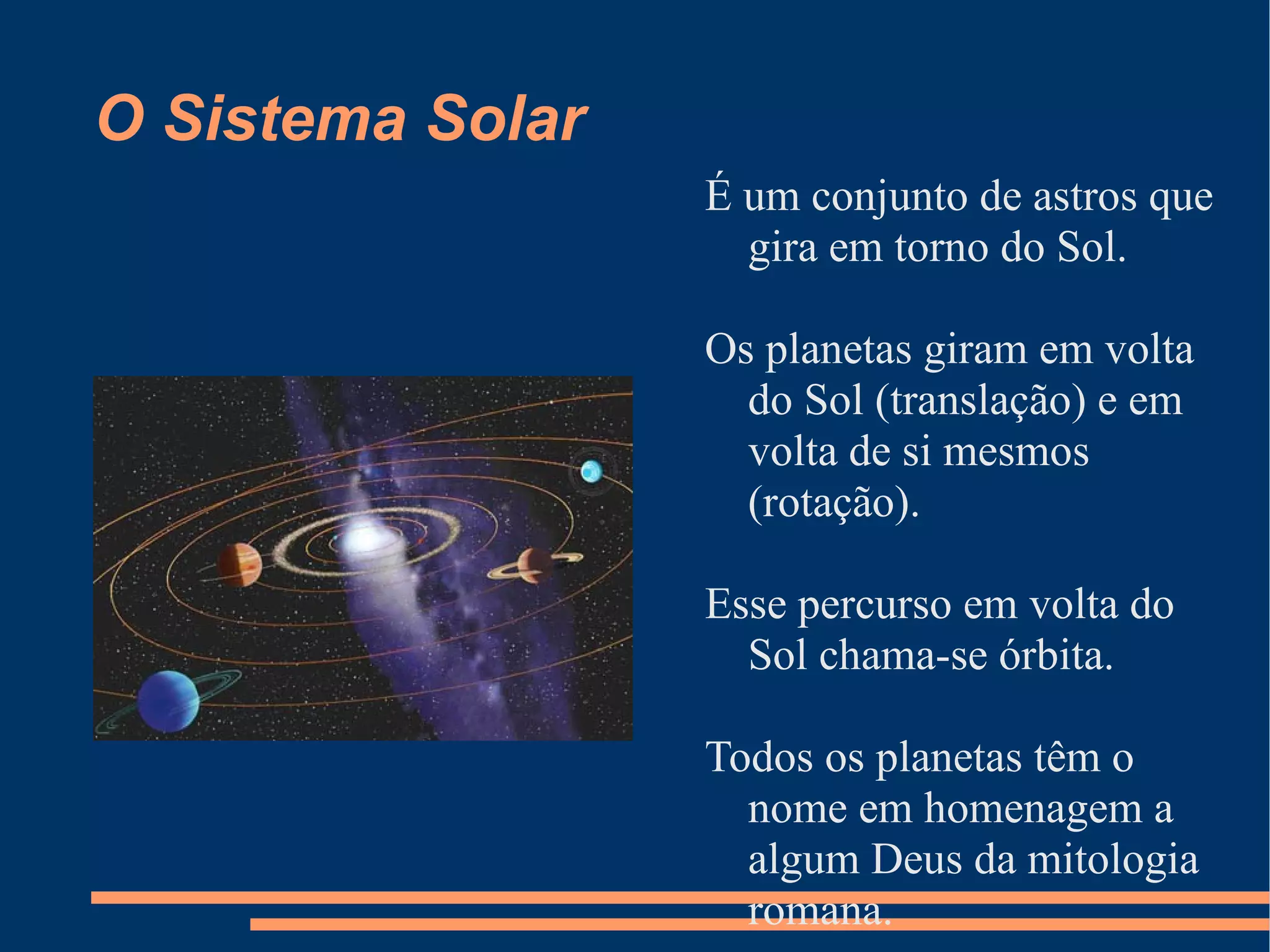 O Sistema Solar

É um conjunto de astros que gira em torno do Sol.

Os planetas giram em volta do Sol (translação) e em volta de si mesmos (rotação).

Esse percurso em volta do Sol chama-se órbita.

Todos os planetas têm o nome em homenagem a algum Deus da mitologia romana.